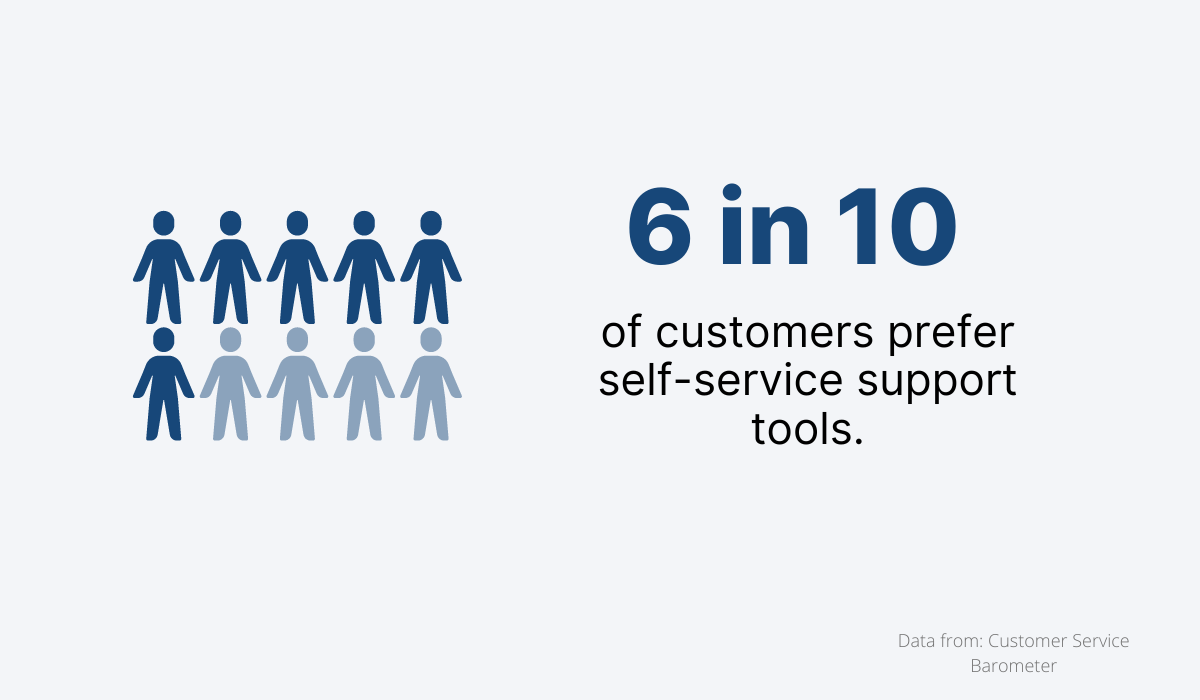 6 in 10

of customers prefer self-service support tools.

Data from: Customer Service Barometer